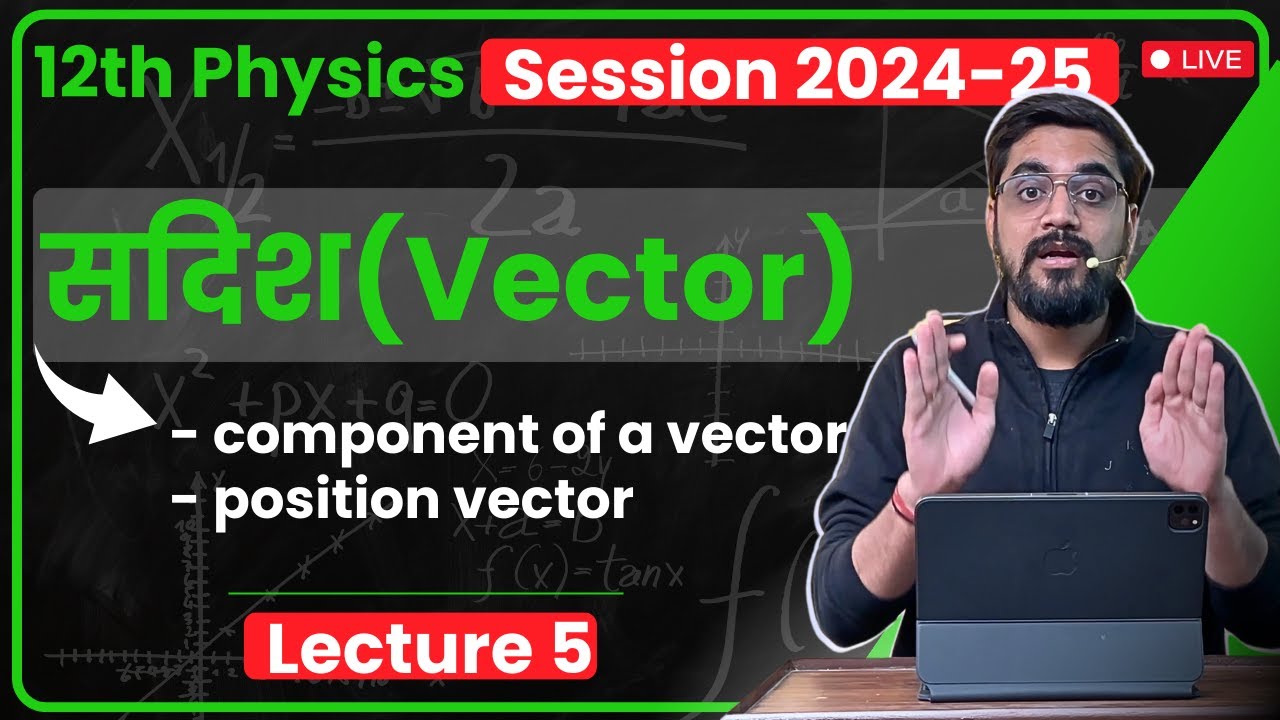 12th Physics Session 2024-25

LIVE

सदिश(Vector)

- component of a vector
- position vector

Lecture 5